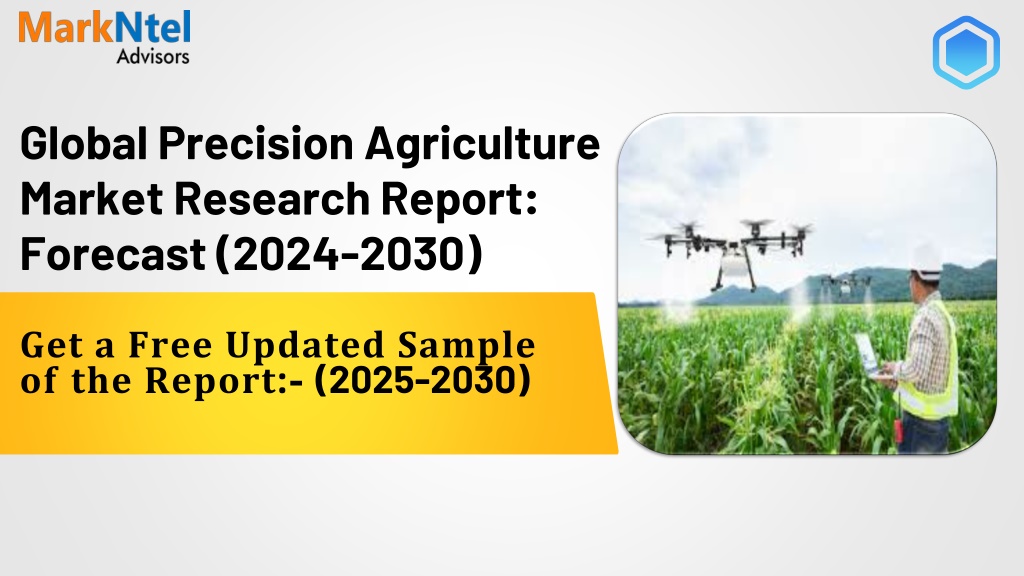 MarkNtel
Advisors

Global Precision Agriculture Market Research Report: Forecast (2024-2030)

Get a Free Updated Sample of the Report:- (2025-2030)